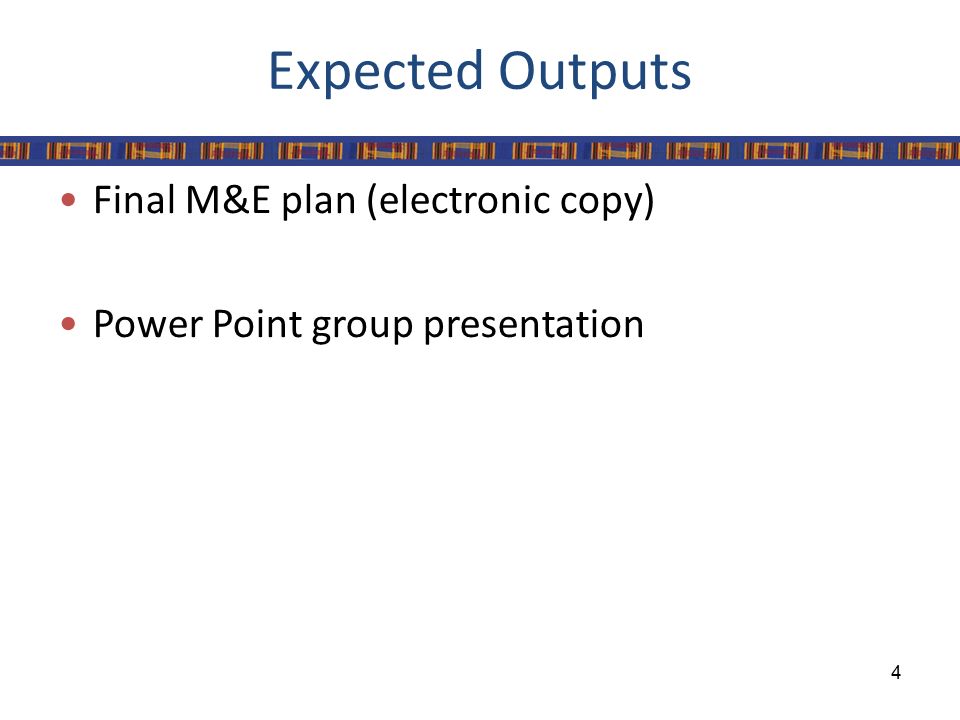 Expected Outputs

• Final M&E plan (electronic copy)

• Power Point group presentation

4